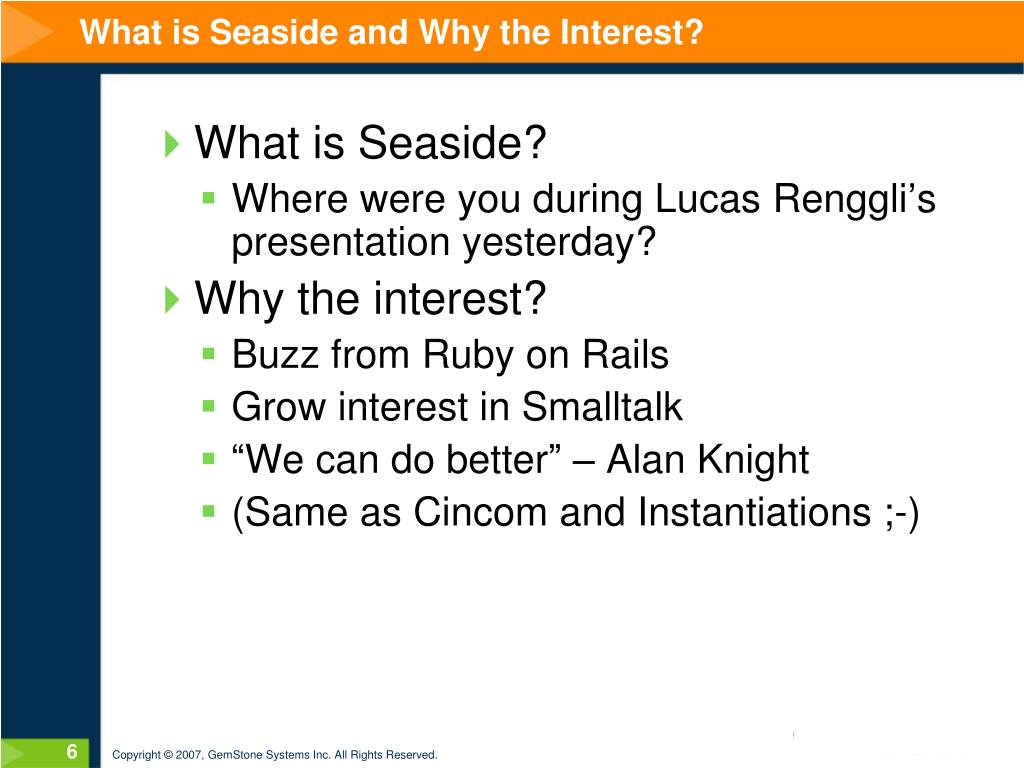 What is Seaside and Why the Interest?

What is Seaside?

Where were you during Lucas Renggli’s presentation yesterday?

Why the interest?

Buzz from Ruby on Rails

Grow interest in Smalltalk

“We can do better” – Alan Knight

(Same as Cincom and Instantiations ;-)

6

Copyright © 2007, GemStone Systems Inc. All Rights Reserved.